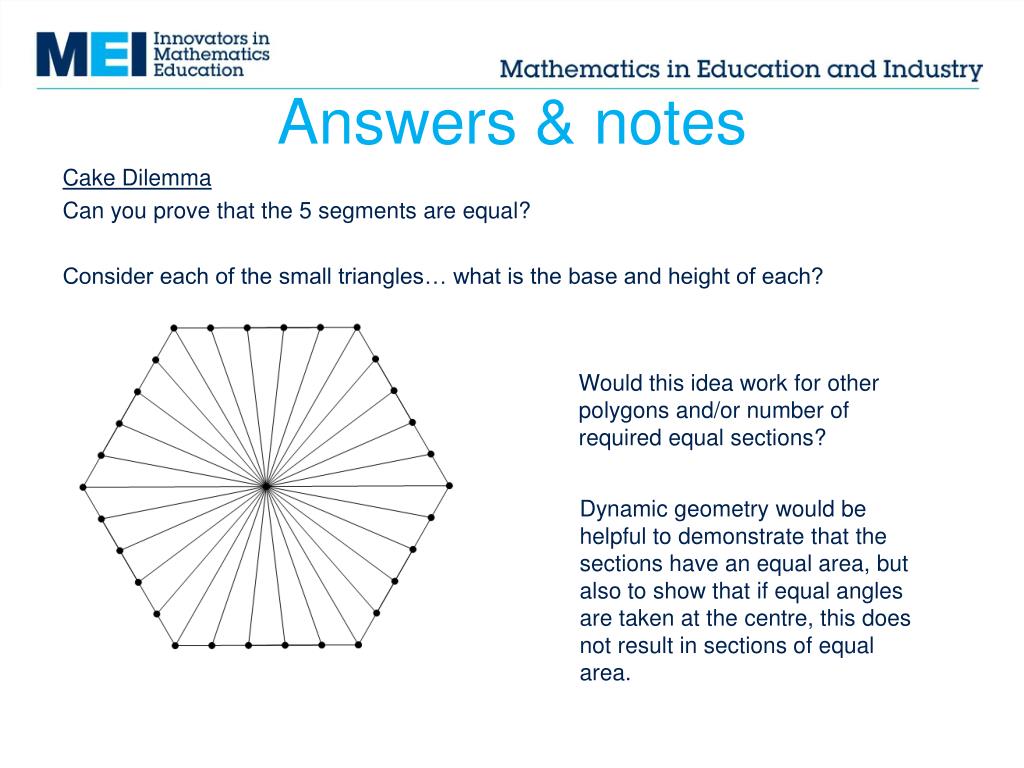 MEI Innovators in Mathematics Education

Mathematics in Education and Industry

Answers & notes

Cake Dilemma

Can you prove that the 5 segments are equal?

Consider each of the small triangles… what is the base and height of each?

Would this idea work for other polygons and/or number of required equal sections?

Dynamic geometry would be helpful to demonstrate that the sections have an equal area, but also to show that if equal angles are taken at the centre, this does not result in sections of equal area.